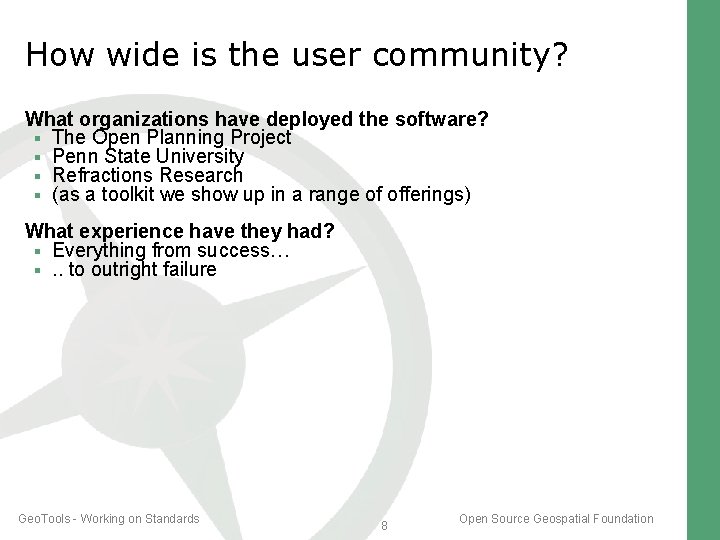 How wide is the user community?

What organizations have deployed the software?
• The Open Planning Project
• Penn State University
• Refractions Research
• (as a toolkit we show up in a range of offerings)

What experience have they had?
• Everything from success…
• .. to outright failure

GeoTools - Working on Standards
8
Open Source Geospatial Foundation